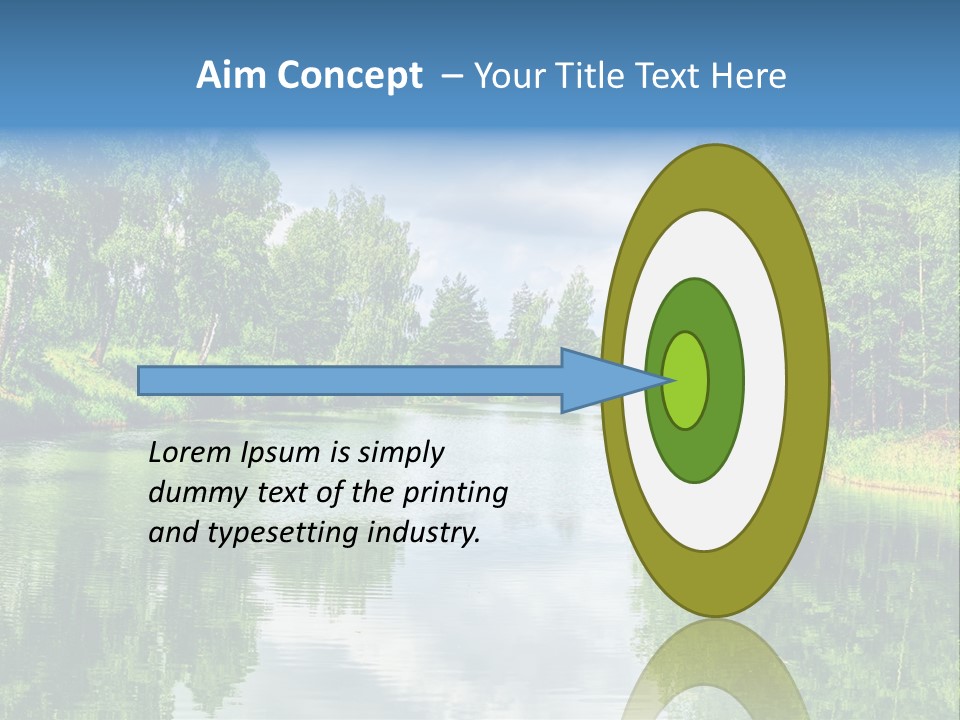 Aim Concept – Your Title Text Here

Lorem Ipsum is simply dummy text of the printing and typesetting industry.